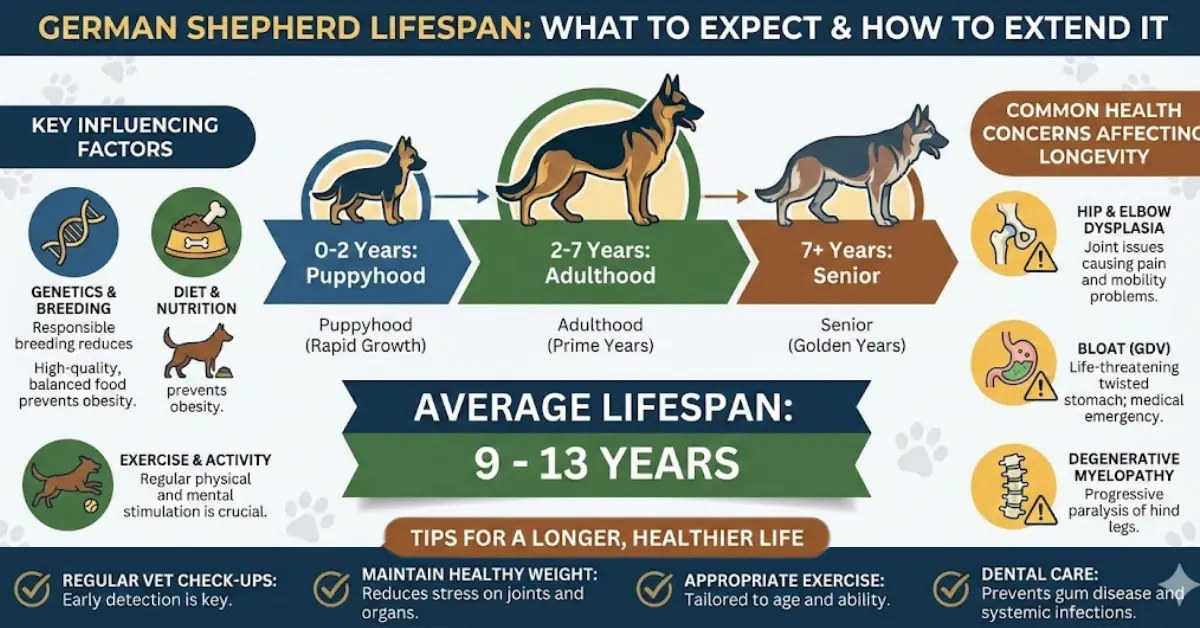 GERMAN SHEPHERD LIFESPAN: WHAT TO EXPECT & HOW TO EXTEND IT

KEY INFLUENCING FACTORS

GENETICS & BREEDING
Responsible breeding reduces

High-quality, balanced food prevents obesity.

DIET & NUTRITION

prevents obesity.

EXERCISE & ACTIVITY
Regular physical and mental stimulation is crucial.

0-2 Years: Puppyhood
Puppyhood (Rapid Growth)

2-7 Years: Adulthood
Adulthood (Prime Years)

7+ Years: Senior
Senior (Golden Years)

AVERAGE LIFESPAN:
9 - 13 YEARS

COMMON HEALTH CONCERNS AFFECTING LONGEVITY

HIP & ELBOW DYSPLASIA
Joint issues causing pain and mobility problems.

BLOAT (GDV)
Life-threatening twisted stomach; medical emergency.

DEGENERATIVE MYELOPATHY
Progressive paralysis of hind legs.

TIPS FOR A LONGER, HEALTHIER LIFE

REGULAR VET CHECK-UPS:
Early detection is key.

MAINTAIN HEALTHY WEIGHT:
Reduces stress on joints and organs.

APPROPRIATE EXERCISE:
Tailored to age and ability.

DENTAL CARE:
Prevents gum disease and systemic infections.